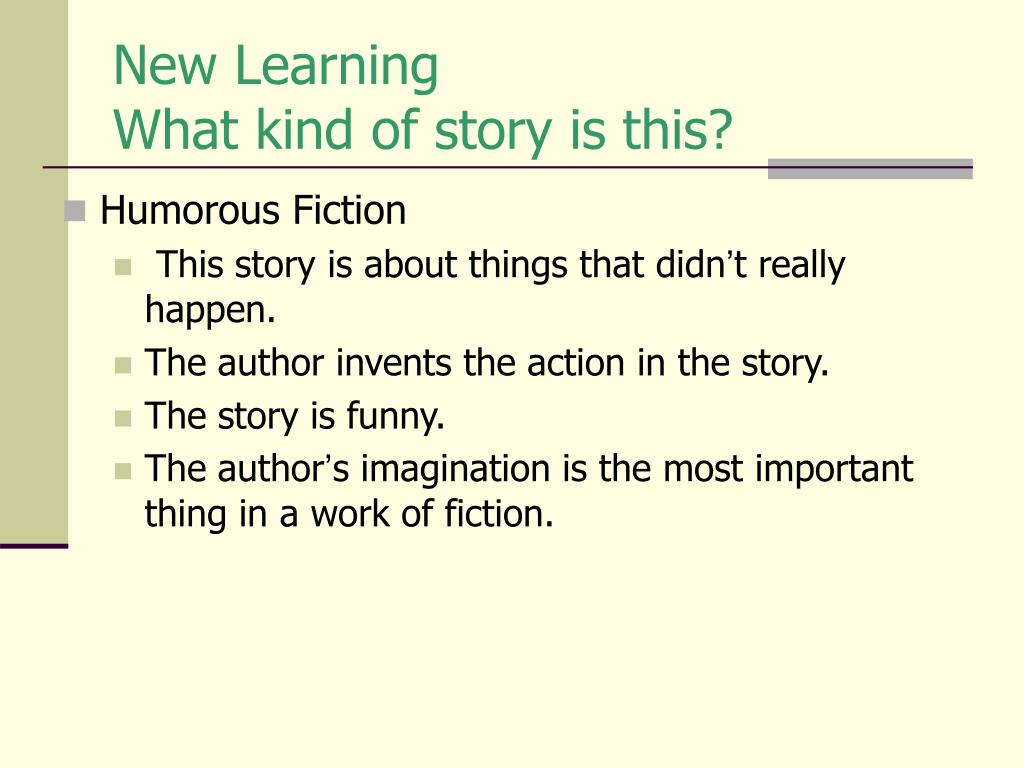 New Learning
What kind of story is this?

Humorous Fiction

This story is about things that didn’t really happen.

The author invents the action in the story.

The story is funny.

The author’s imagination is the most important thing in a work of fiction.